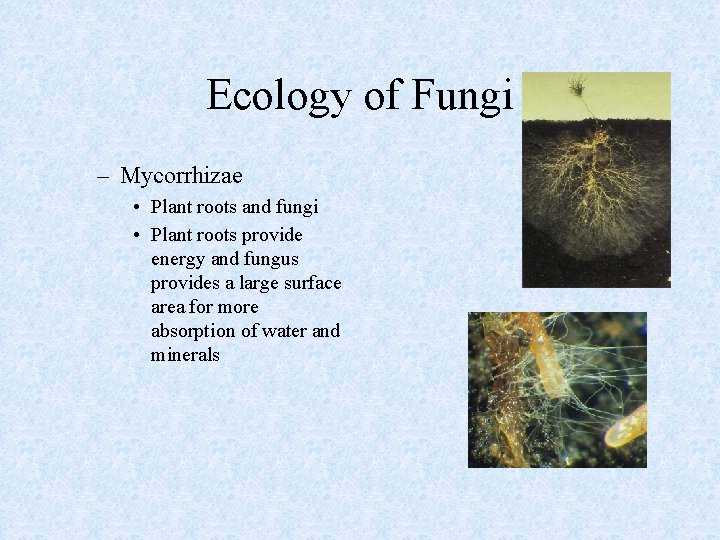 Ecology of Fungi

– Mycorrhizae

• Plant roots and fungi

• Plant roots provide energy and fungus provides a large surface area for more absorption of water and minerals